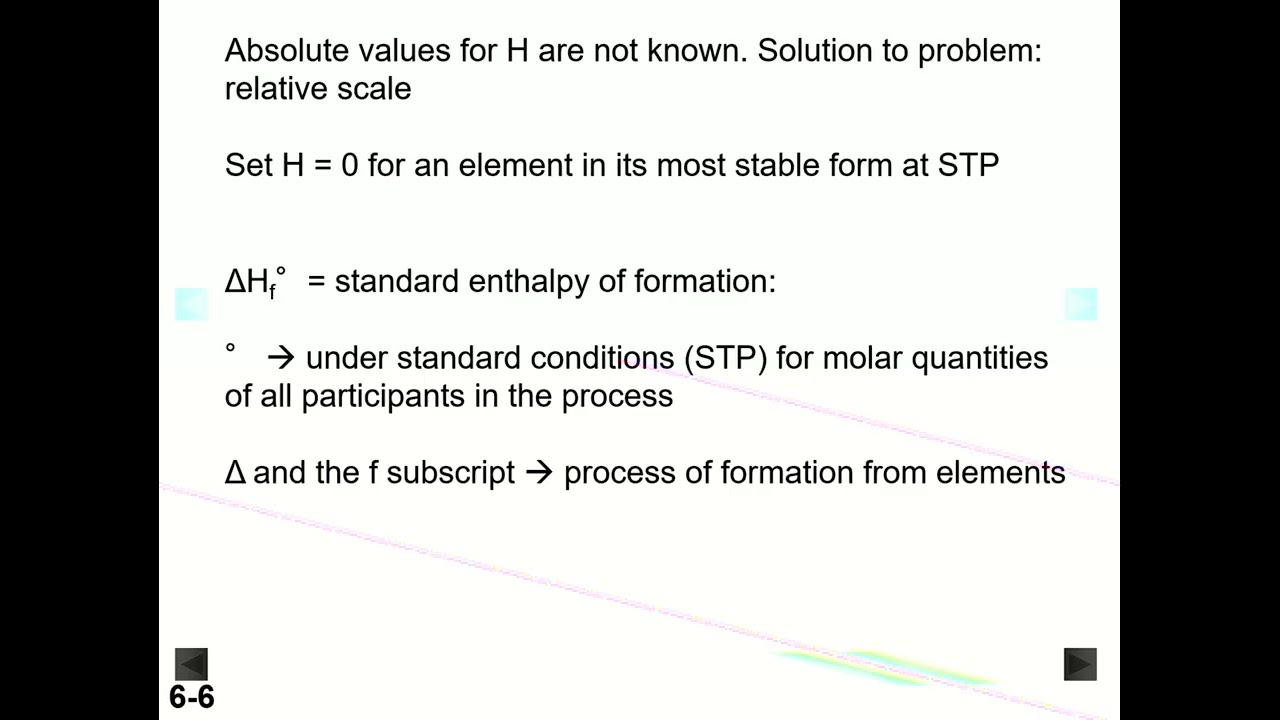 Absolute values for H are not known. Solution to problem: relative scale

Set H = 0 for an element in its most stable form at STP

$\Delta H_f^\circ$ = standard enthalpy of formation:

° → under standard conditions (STP) for molar quantities of all participants in the process

Δ and the f subscript → process of formation from elements

6-6